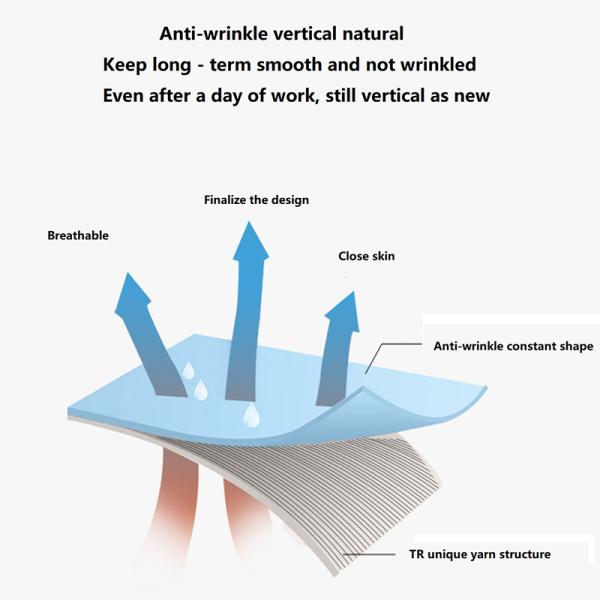 Anti-wrinkle vertical natural
Keep long - term smooth and not wrinkled
Even after a day of work, still vertical as new

Finalize the design

Breathable

Close skin

Anti-wrinkle constant shape

TR unique yarn structure